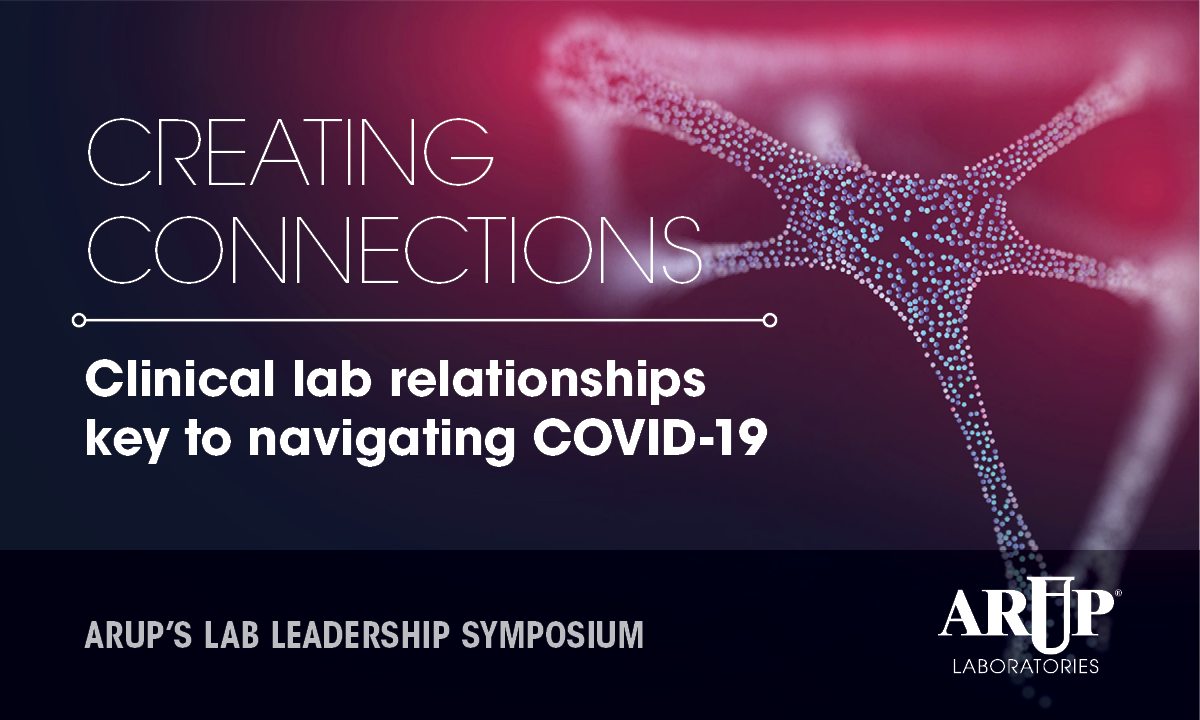 CREATING CONNECTIONS

Clinical lab relationships key to navigating COVID-19

ARUP'S LAB LEADERSHIP SYMPOSIUM

ARUP®
LABORATORIES